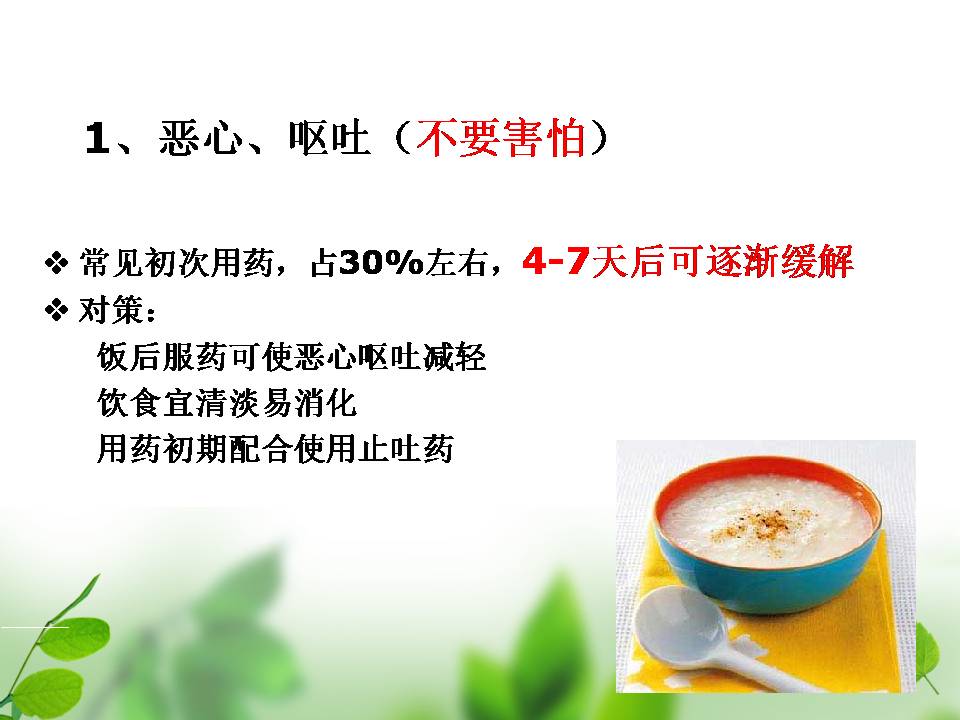 1、恶心、呕吐（不要害怕）

❖ 常见初次用药，占30%左右，4-7天后可逐渐缓解

❖ 对策：

饭后服药可使恶心呕吐减轻

饮食宜清淡易消化

用药初期配合使用止吐药